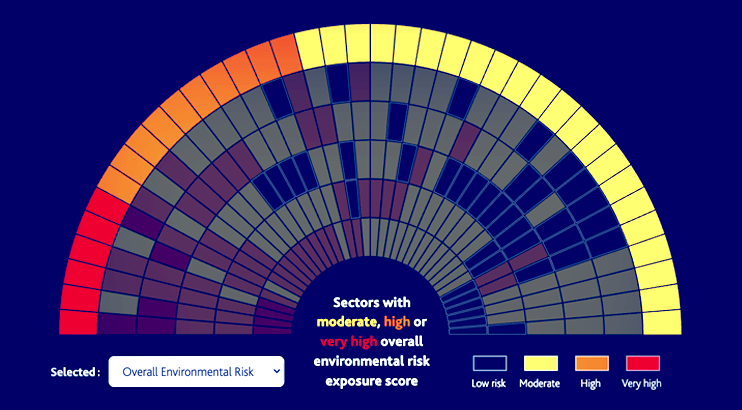 Sectors with moderate, high or very high overall environmental risk exposure score

Selected : Overall Environmental Risk

Low risk
Moderate
High
Very high